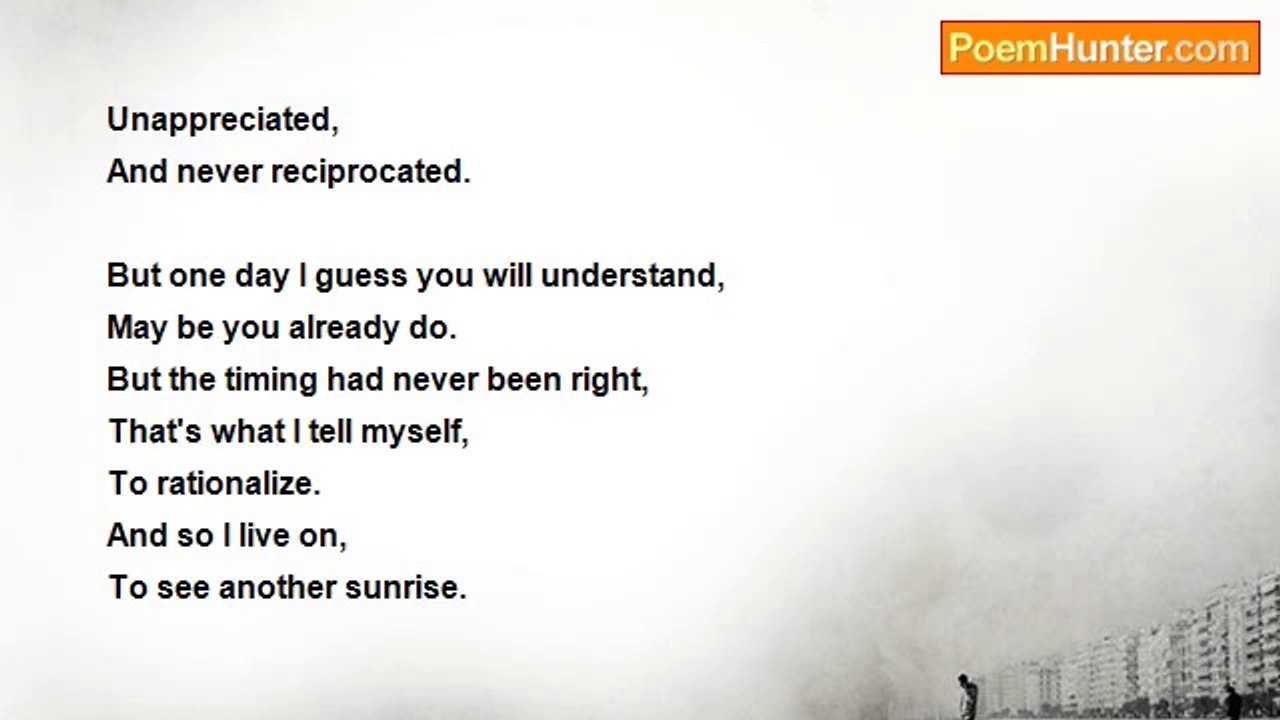 PoemHunter.com

Unappreciated,
And never reciprocated.

But one day I guess you will understand,
May be you already do.
But the timing had never been right,
That's what I tell myself,
To rationalize.
And so I live on,
To see another sunrise.